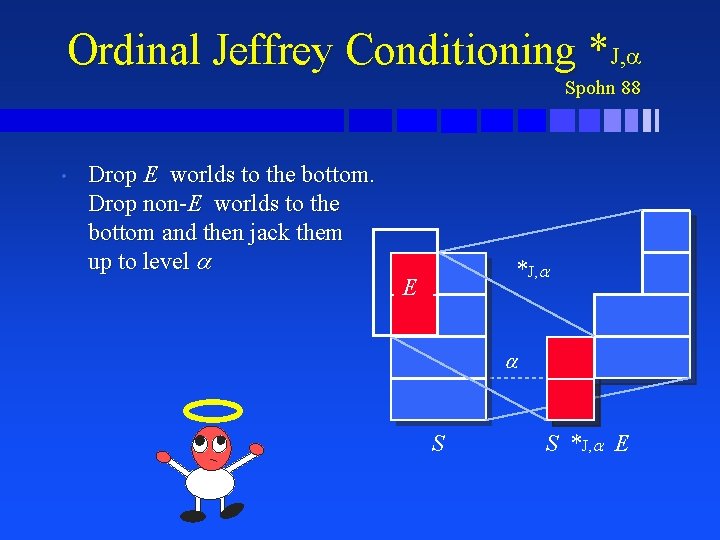 Ordinal Jeffrey Conditioning $*_{J,\alpha}$

Spohn 88

• Drop $E$ worlds to the bottom. Drop non-$E$ worlds to the bottom and then jack them up to level $\alpha$

$E$

$*_{J,\alpha}$

$\alpha$

$S$

$S *_{J,\alpha} E$